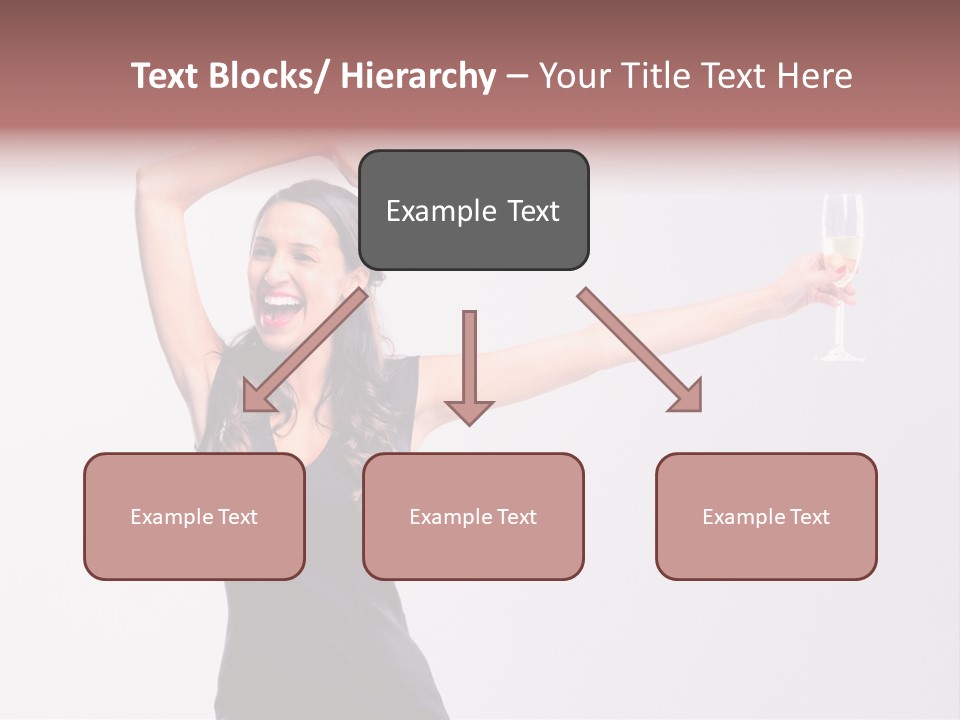 Text Blocks/ Hierarchy – Your Title Text Here

Example Text

Example Text

Example Text

Example Text